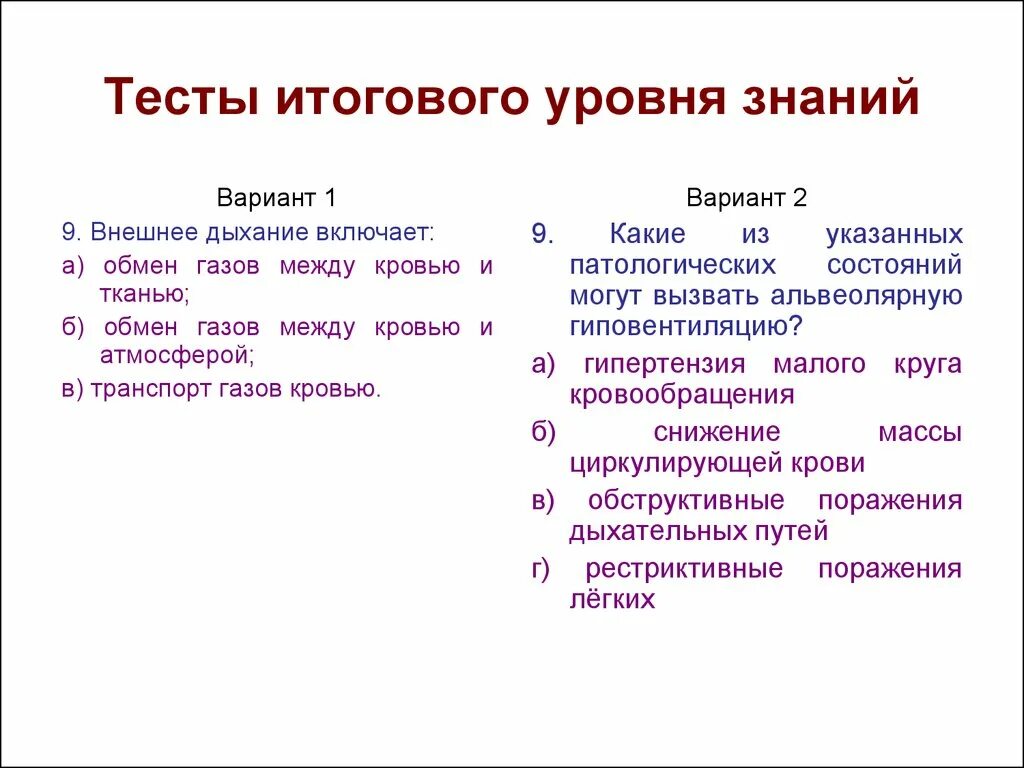 Тесты итогового уровня знаний

Вариант 1

9. Внешнее дыхание включает:

а) обмен газов между кровью и тканью;

б) обмен газов между кровью и атмосферой;

в) транспорт газов кровью.

Вариант 2

9. Какие из указанных патологических состояний могут вызвать альвеолярную гиповентиляцию?

а) гипертензия малого круга кровообращения

б) снижение массы циркулирующей крови

в) обструктивные поражения дыхательных путей

г) рестриктивные поражения лёгких